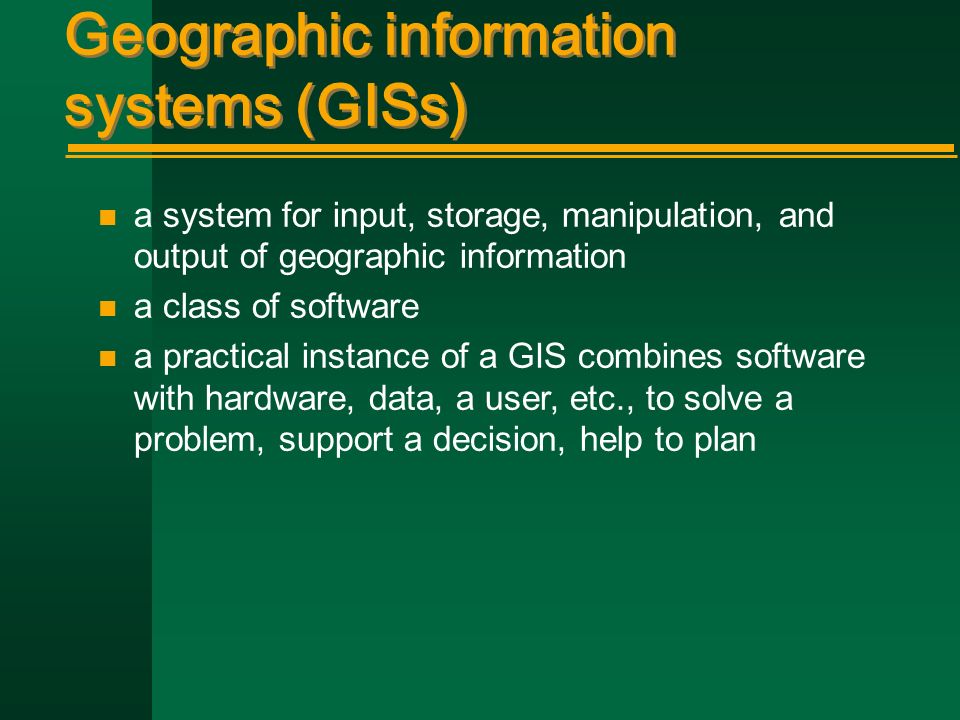 Geographic information systems (GISs)

- a system for input, storage, manipulation, and output of geographic information
- a class of software
- a practical instance of a GIS combines software with hardware, data, a user, etc., to solve a problem, support a decision, help to plan